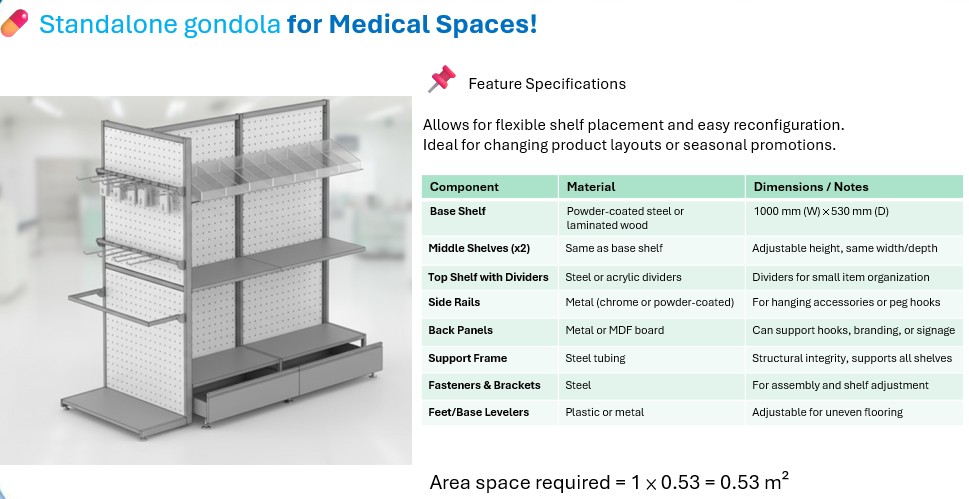 Standalone gondola for Medical Spaces!

Feature Specifications

Allows for flexible shelf placement and easy reconfiguration.
Ideal for changing product layouts or seasonal promotions.

| Component | Material | Dimensions / Notes |
|---|---|---|
| Base Shelf | Powder-coated steel or laminated wood | 1000 mm (W) × 530 mm (D) |
| Middle Shelves (x2) | Same as base shelf | Adjustable height, same width/depth |
| Top Shelf with Dividers | Steel or acrylic dividers | Dividers for small item organization |
| Side Rails | Metal (chrome or powder-coated) | For hanging accessories or peg hooks |
| Back Panels | Metal or MDF board | Can support hooks, branding, or signage |
| Support Frame | Steel tubing | Structural integrity, supports all shelves |
| Fasteners & Brackets | Steel | For assembly and shelf adjustment |
| Feet/Base Levelers | Plastic or metal | Adjustable for uneven flooring |

Area space required = $1 \times 0.53 = 0.53\ m^2$